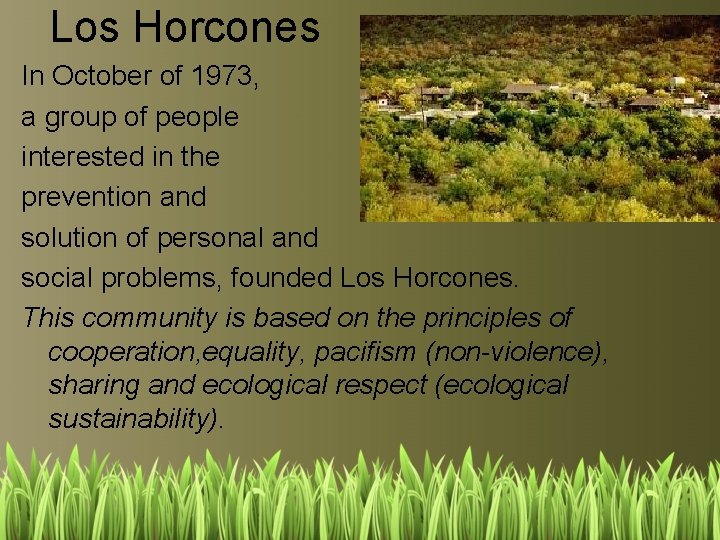 Los Horcones

In October of 1973, a group of people interested in the prevention and solution of personal and social problems, founded Los Horcones.

This community is based on the principles of cooperation,equality, pacifism (non-violence), sharing and ecological respect (ecological sustainability).